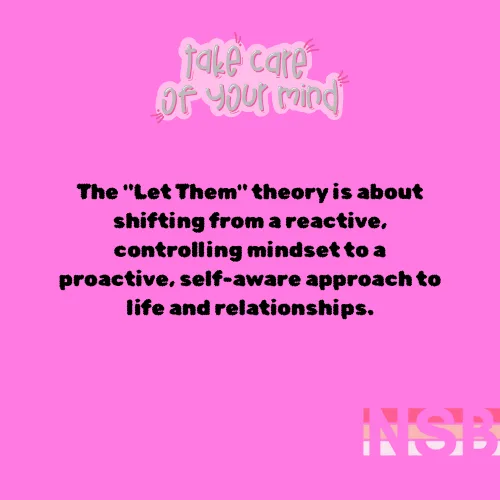 take care of your mind

The "Let Them" theory is about shifting from a reactive, controlling mindset to a proactive, self-aware approach to life and relationships.

NSB